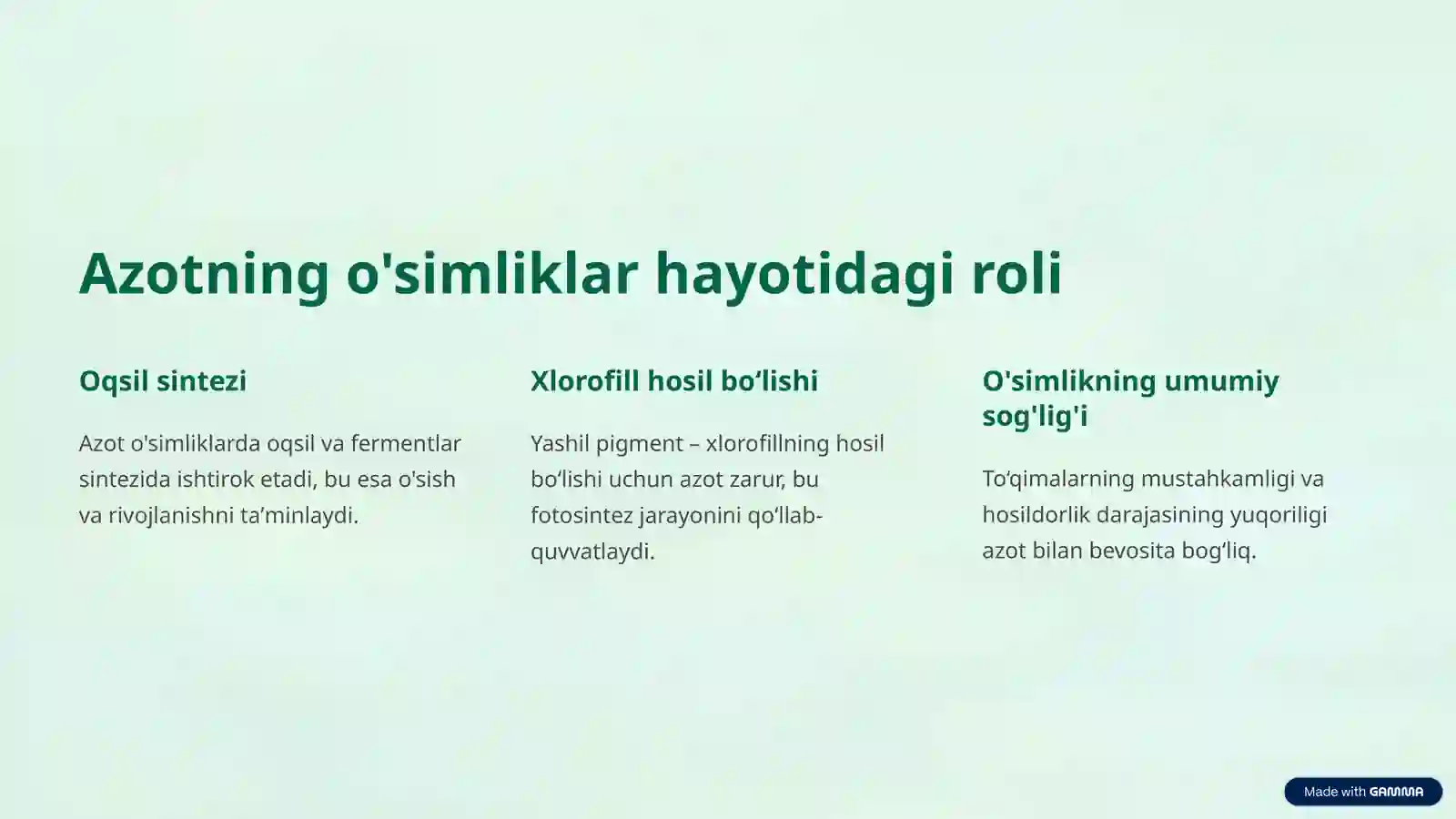 Azotning o'simliklar hayotidagi roli

Oqsil sintezi

Azot o'simliklarda oqsil va fermentlar sintezida ishtirok etadi, bu esa o'sish va rivojlanishni ta’minlaydi.

Xlorofill hosil bo‘lishi

Yashil pigment – xlorofillning hosil bo‘lishi uchun azot zarur, bu fotosintez jarayonini qo‘llab-quvvatlaydi.

O'simlikning umumiy sog'lig'i

To‘qimalarning mustahkamligi va hosildorlik darajasining yuqoriligi azot bilan bevosita bog‘liq.

Made with GAMMA